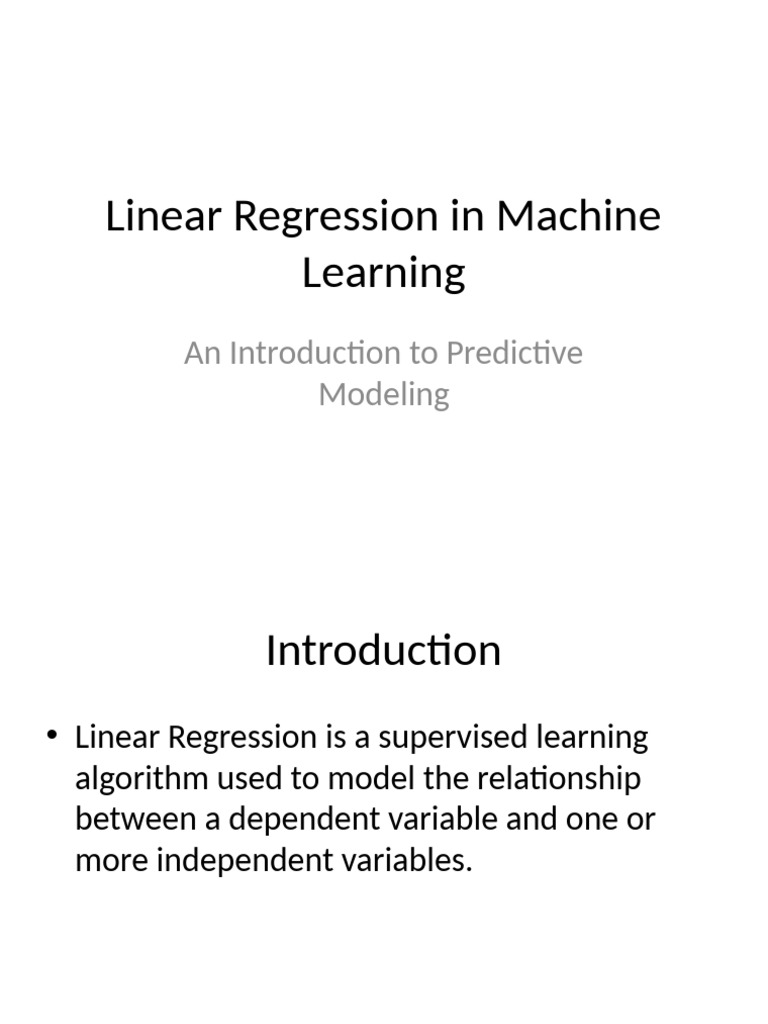 Linear Regression in Machine Learning

An Introduction to Predictive Modeling

Introduction

• Linear Regression is a supervised learning algorithm used to model the relationship between a dependent variable and one or more independent variables.